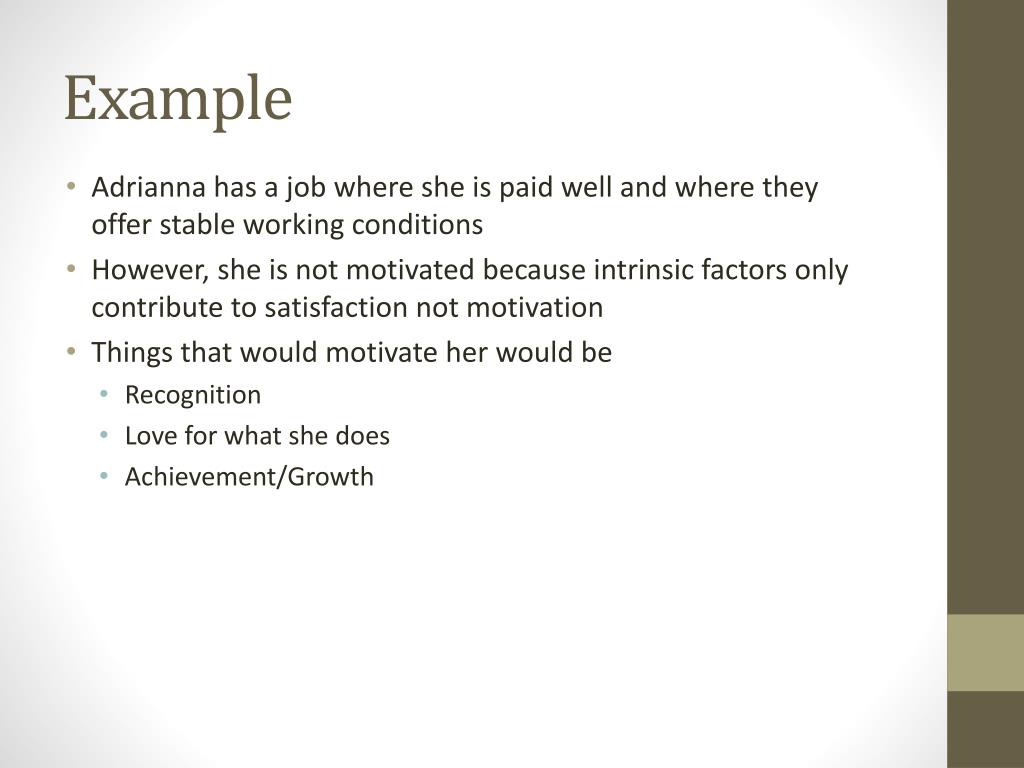 Example

• Adrianna has a job where she is paid well and where they offer stable working conditions
• However, she is not motivated because intrinsic factors only contribute to satisfaction not motivation
• Things that would motivate her would be
  • Recognition
  • Love for what she does
  • Achievement/Growth